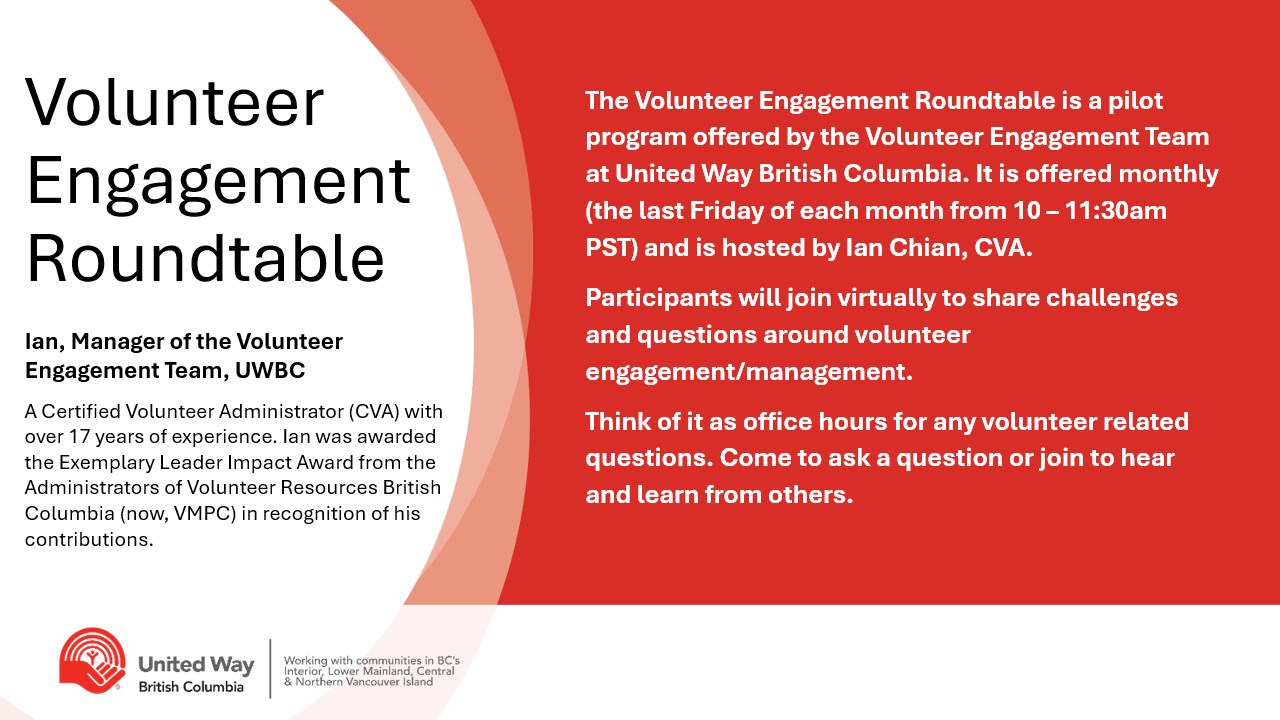 Volunteer Engagement Roundtable

Ian, Manager of the Volunteer Engagement Team, UWBC

A Certified Volunteer Administrator (CVA) with over 17 years of experience. Ian was awarded the Exemplary Leader Impact Award from the Administrators of Volunteer Resources British Columbia (now, VMPC) in recognition of his contributions.

The Volunteer Engagement Roundtable is a pilot program offered by the Volunteer Engagement Team at United Way British Columbia. It is offered monthly (the last Friday of each month from 10 – 11:30am PST) and is hosted by Ian Chian, CVA.

Participants will join virtually to share challenges and questions around volunteer engagement/management.

Think of it as office hours for any volunteer related questions. Come to ask a question or join to hear and learn from others.

United Way British Columbia

Working with communities in BC's Interior, Lower Mainland, Central & Northern Vancouver Island